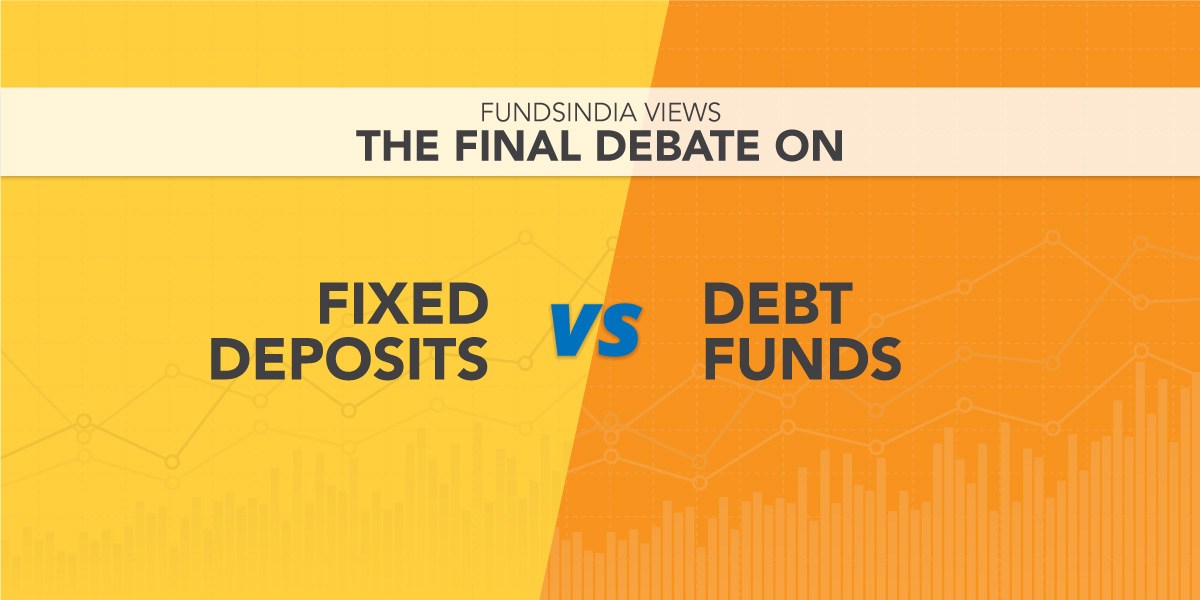 FUNDSINDIA VIEWS
THE FINAL DEBATE ON

FIXED DEPOSITS

VS

DEBT FUNDS